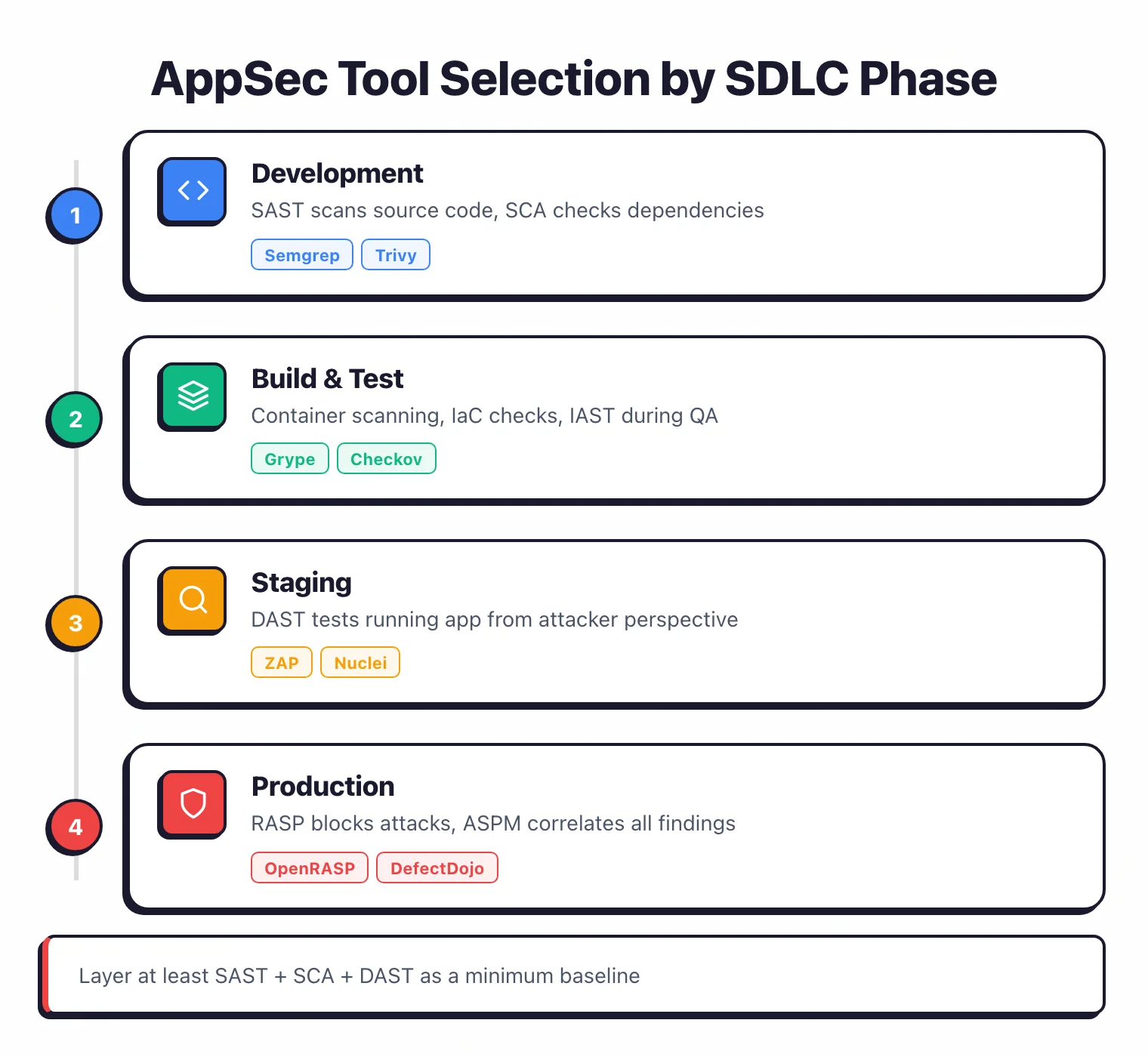 AppSec Tool Selection by SDLC Phase

1

Development
SAST scans source code, SCA checks dependencies
Semgrep Trivy

2

Build & Test
Container scanning, IaC checks, IAST during QA
Grype Checkov

3

Staging
DAST tests running app from attacker perspective
ZAP Nuclei

4

Production
RASP blocks attacks, ASPM correlates all findings
OpenRASP DefectDojo

Layer at least SAST + SCA + DAST as a minimum baseline